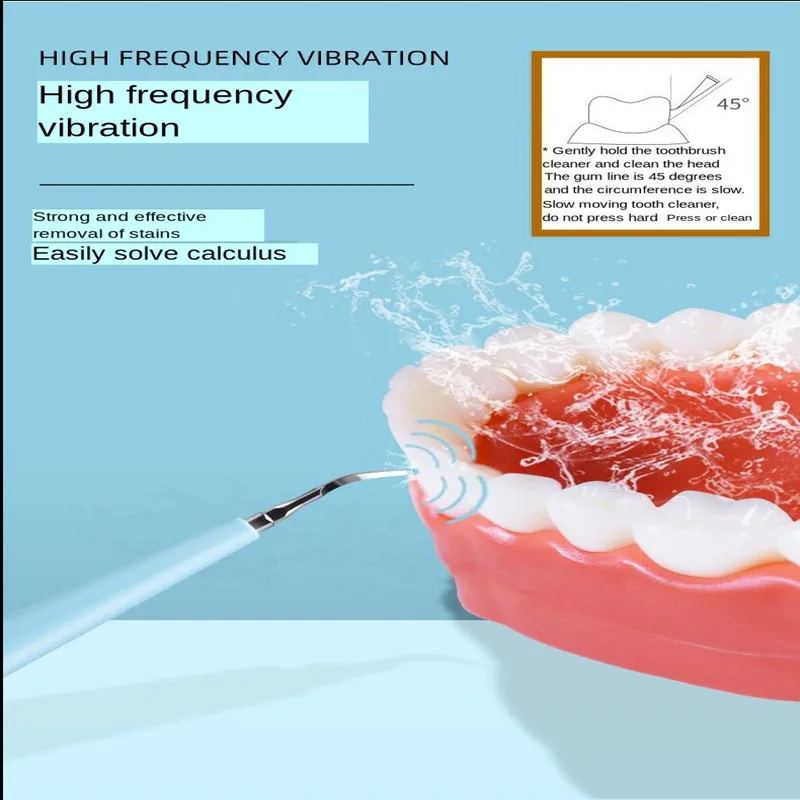 HIGH FREQUENCY VIBRATION

High frequency vibration

Strong and effective removal of stains

Easily solve calculus

45°

* Gently hold the toothbrush cleaner and clean the head The gum line is 45 degrees and the circumference is slow. Slow moving tooth cleaner, do not press hard Press or clean